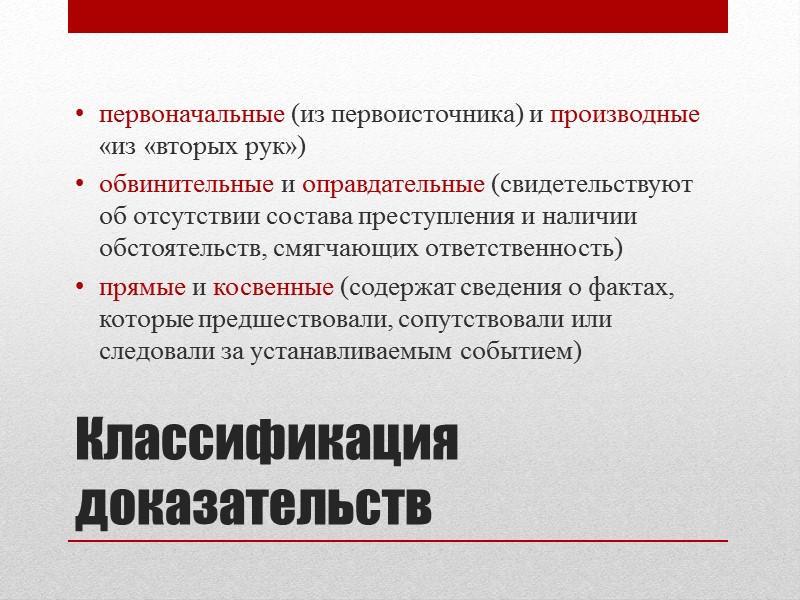 • первоначальные (из первоисточника) и производные «из «вторых рук»)
• обвинительные и оправдательные (свидетельствуют об отсутствии состава преступления и наличии обстоятельств, смягчающих ответственность)
• прямые и косвенные (содержат сведения о фактах, которые предшествовали, сопутствовали или следовали за устанавливаемым событием)

Классификация доказательств